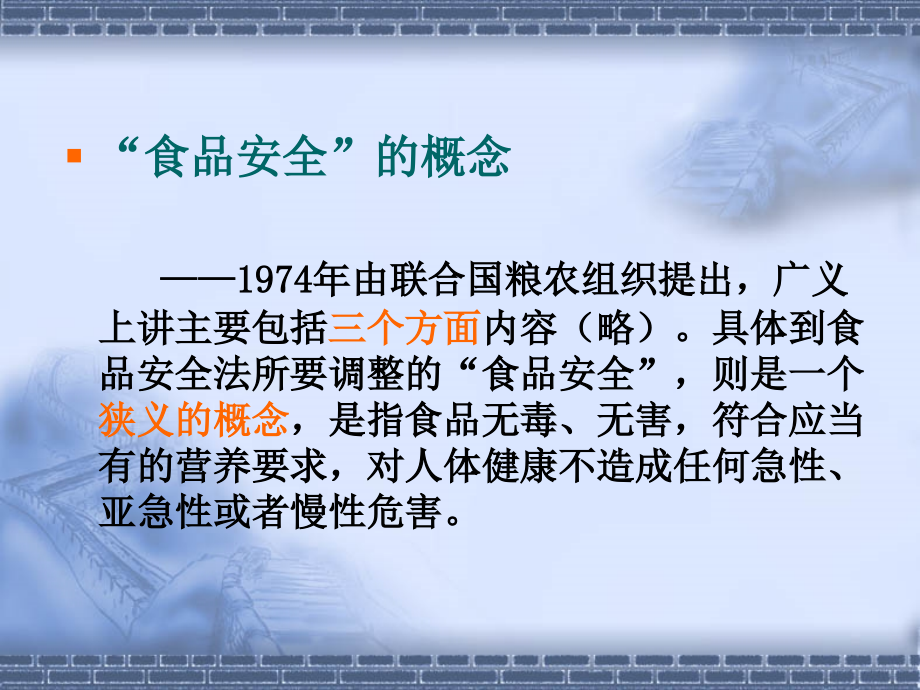 “食品安全”的概念

——1974年由联合国粮农组织提出，广义上讲主要包括三个方面内容（略）。具体到食品安全法所要调整的“食品安全”，则是一个狭义的概念，是指食品无毒、无害，符合应当有的营养要求，对人体健康不造成任何急性、亚急性或者慢性危害。